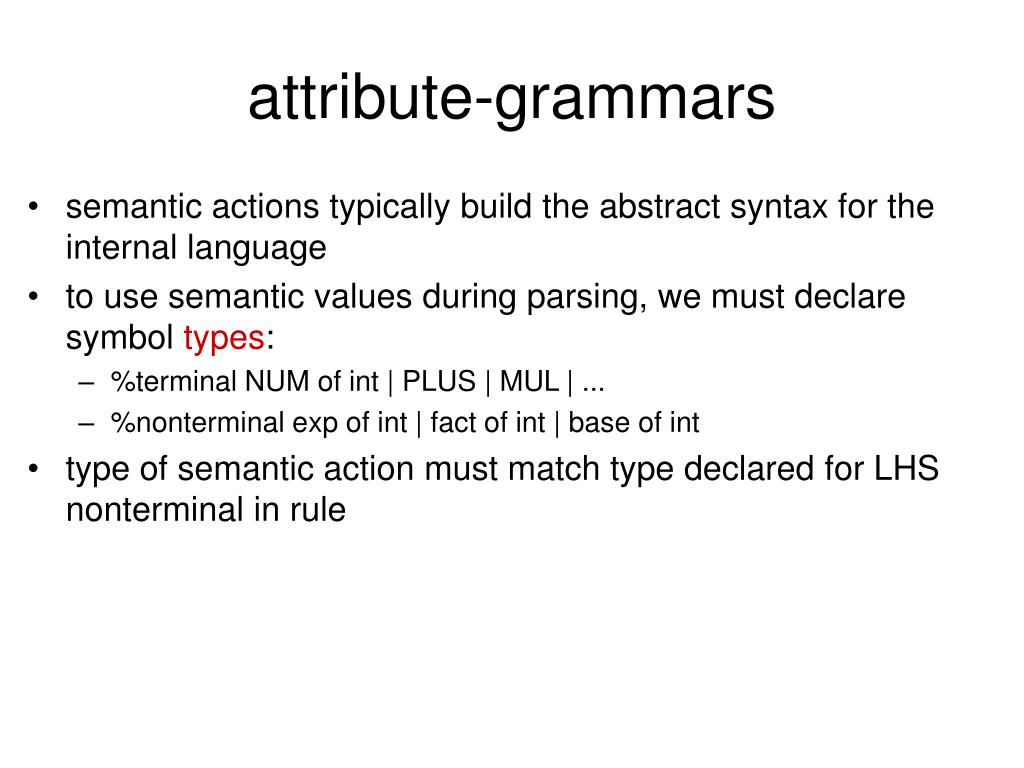 attribute-grammars

• semantic actions typically build the abstract syntax for the internal language
• to use semantic values during parsing, we must declare symbol types:
– %terminal NUM of int | PLUS | MUL | ...
– %nonterminal exp of int | fact of int | base of int
• type of semantic action must match type declared for LHS nonterminal in rule